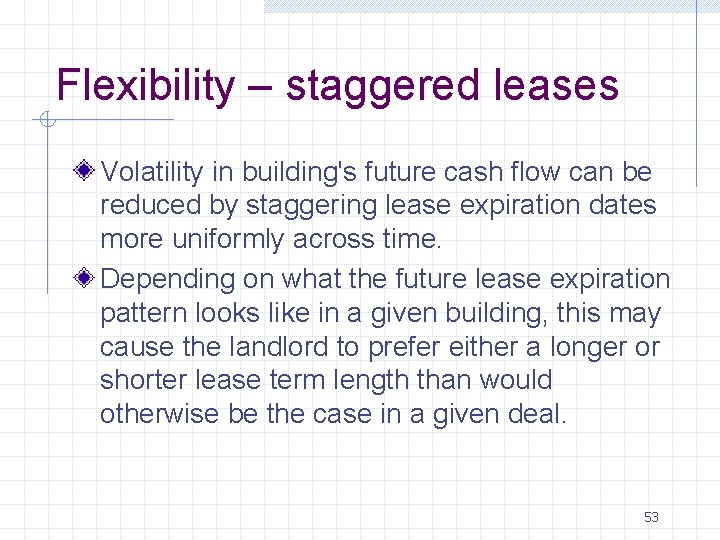 Flexibility – staggered leases

Volatility in building's future cash flow can be reduced by staggering lease expiration dates more uniformly across time.

Depending on what the future lease expiration pattern looks like in a given building, this may cause the landlord to prefer either a longer or shorter lease term length than would otherwise be the case in a given deal.

53